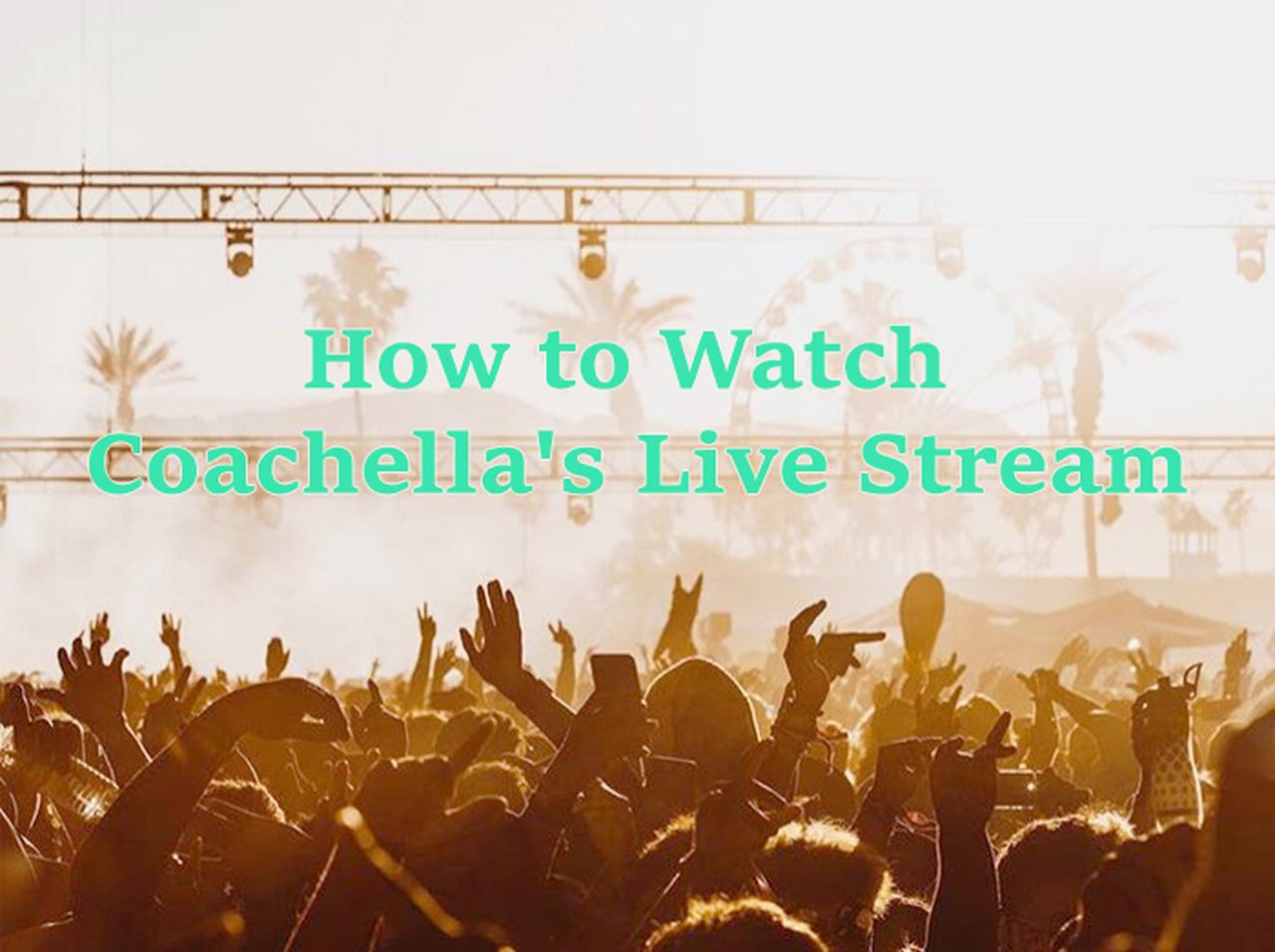 How to Watch Coachella's Live Stream